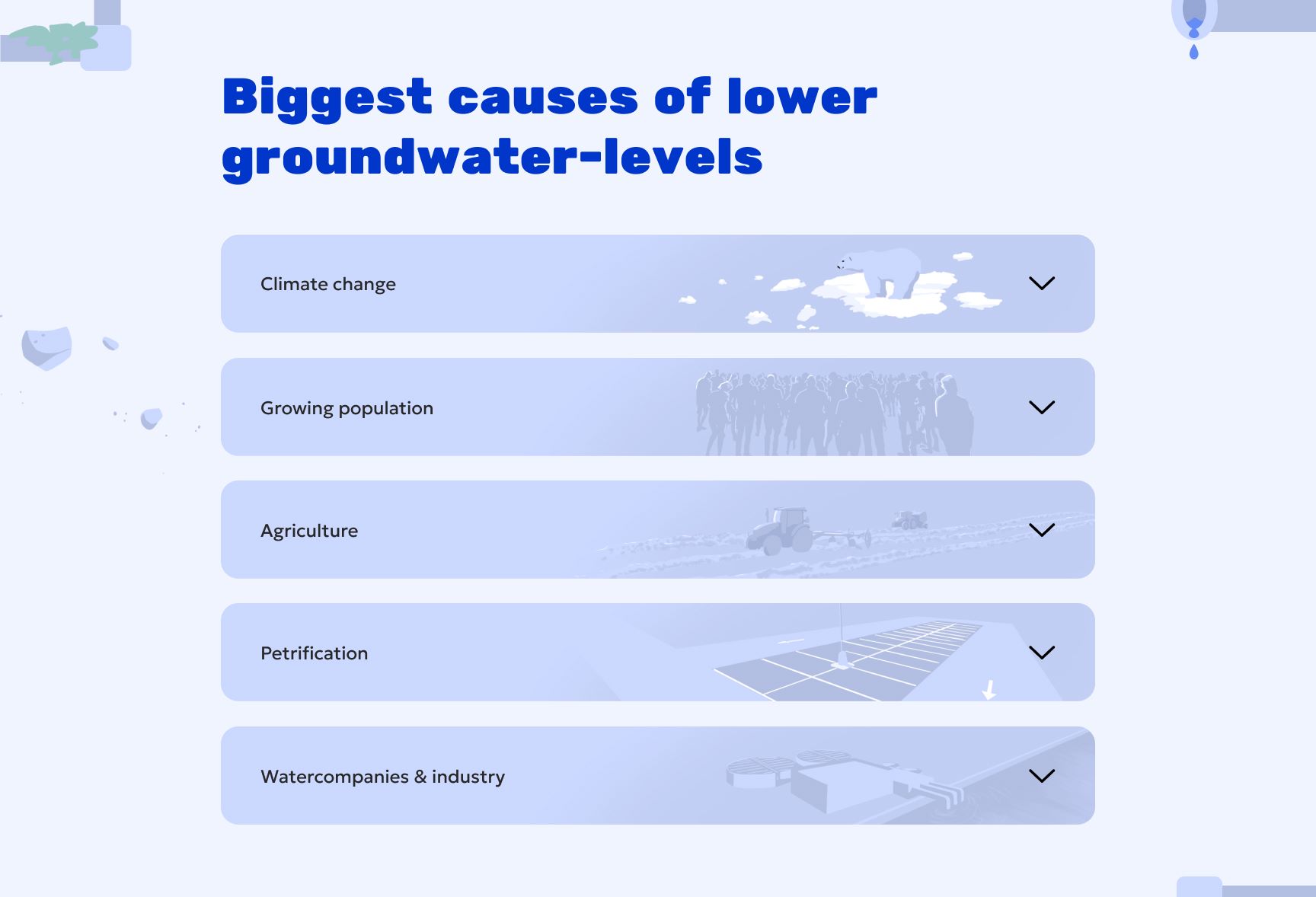 Biggest causes of lower groundwater-levels

Climate change

Growing population

Agriculture

Petrification

Watercompanies & industry